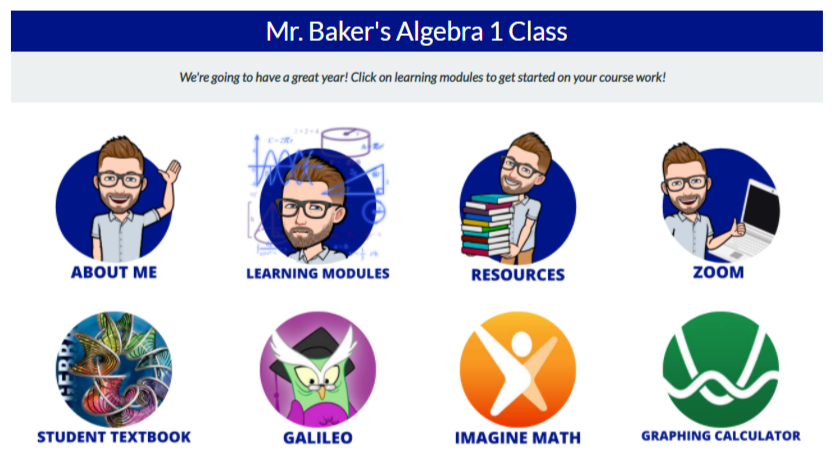 Mr. Baker's Algebra 1 Class

We're going to have a great year! Click on learning modules to get started on your course work!

ABOUT ME

LEARNING MODULES

RESOURCES

ZOOM

STUDENT TEXTBOOK

GALILEO

IMAGINE MATH

GRAPHING CALCULATOR